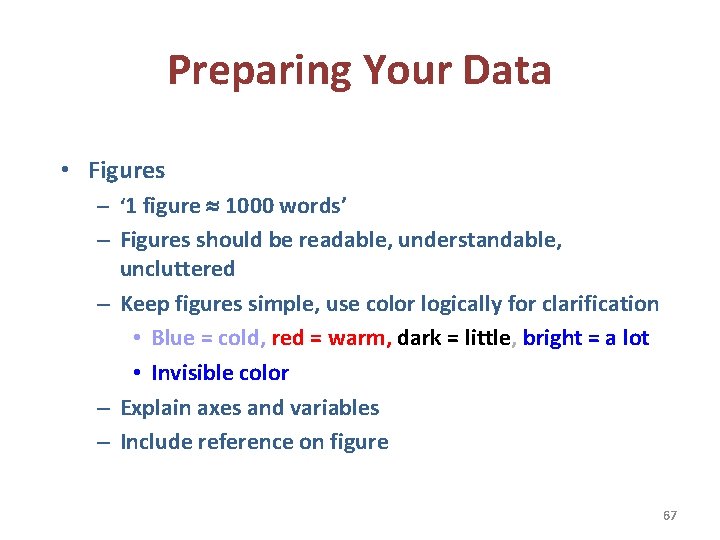 Preparing Your Data

• Figures
– '1 figure ≈ 1000 words'
– Figures should be readable, understandable, uncluttered
– Keep figures simple, use color logically for clarification
• Blue = cold, red = warm, dark = little, bright = a lot
• Invisible color
– Explain axes and variables
– Include reference on figure

67